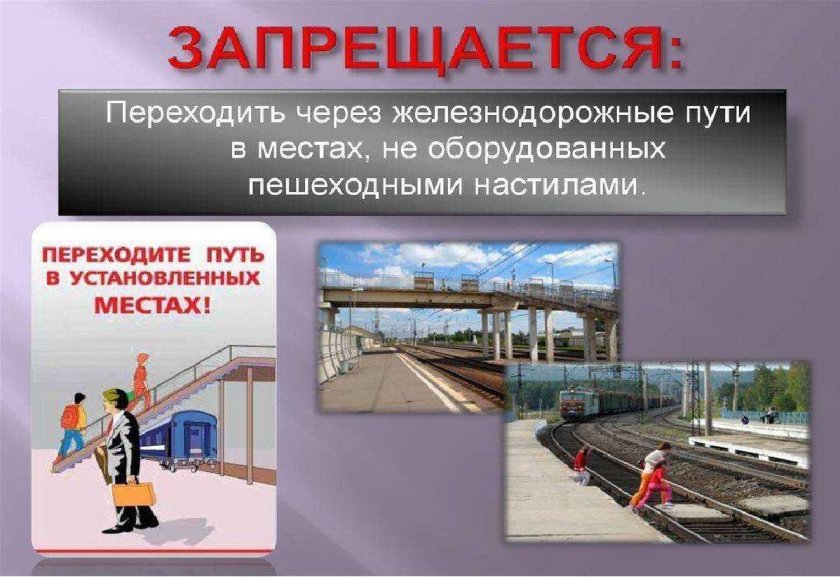 ЗАПРЕЩАЕТСЯ:

Переходить через железнодорожные пути в местах, не оборудованных пешеходными настилами.

ПЕРЕХОДИТЕ ПУТЬ В УСТАНОВЛЕННЫХ МЕСТАХ!